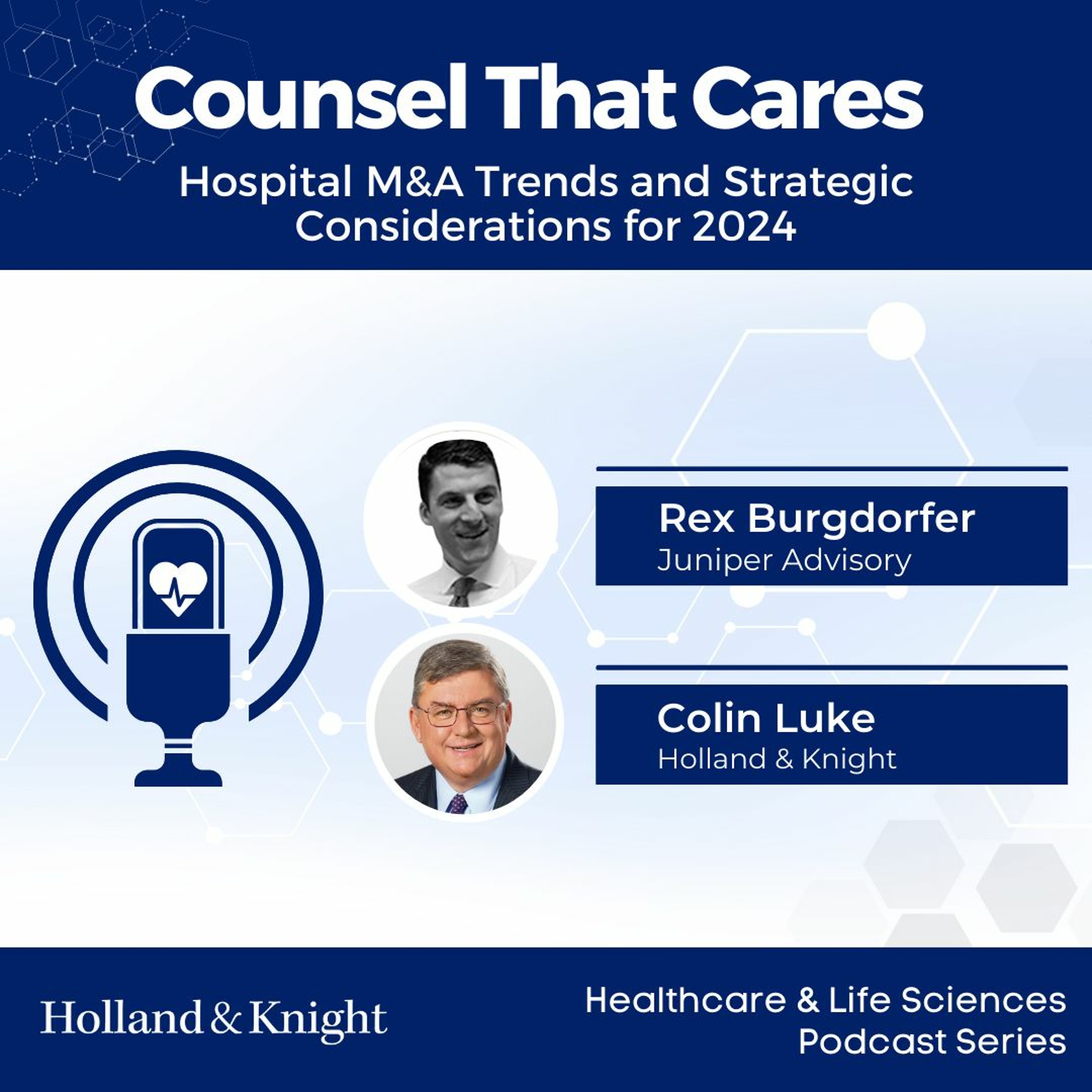 Counsel That Cares

Hospital M&A Trends and Strategic Considerations for 2024

Rex Burgdorfer
Juniper Advisory

Colin Luke
Holland & Knight

Holland & Knight

Healthcare & Life Sciences Podcast Series